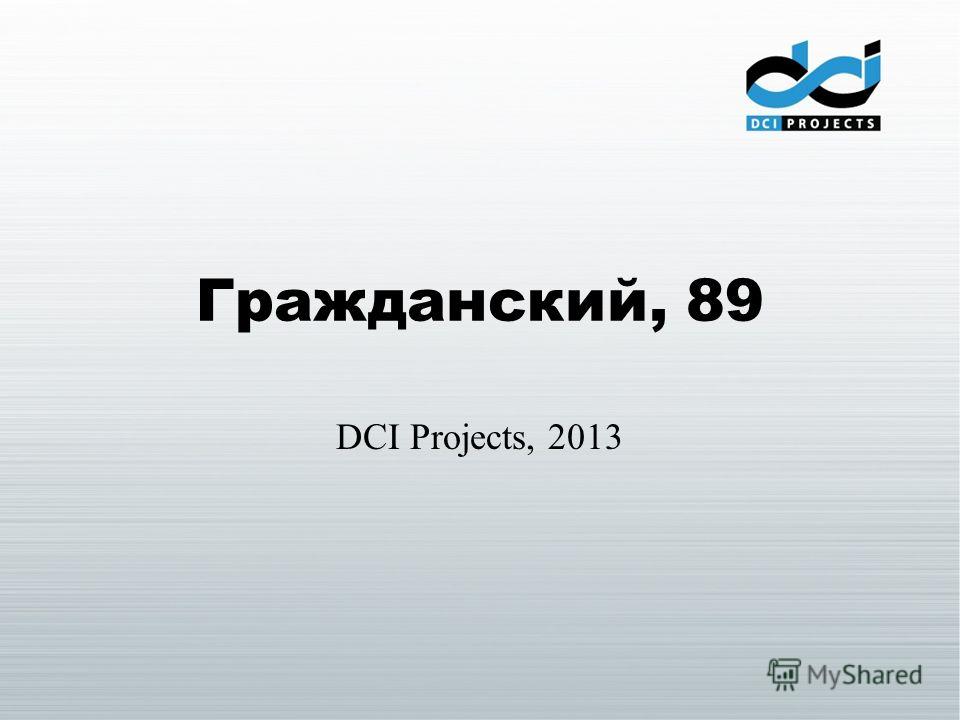 dci
DCI PROJECTS

Гражданский, 89

DCI Projects, 2013

MyShared